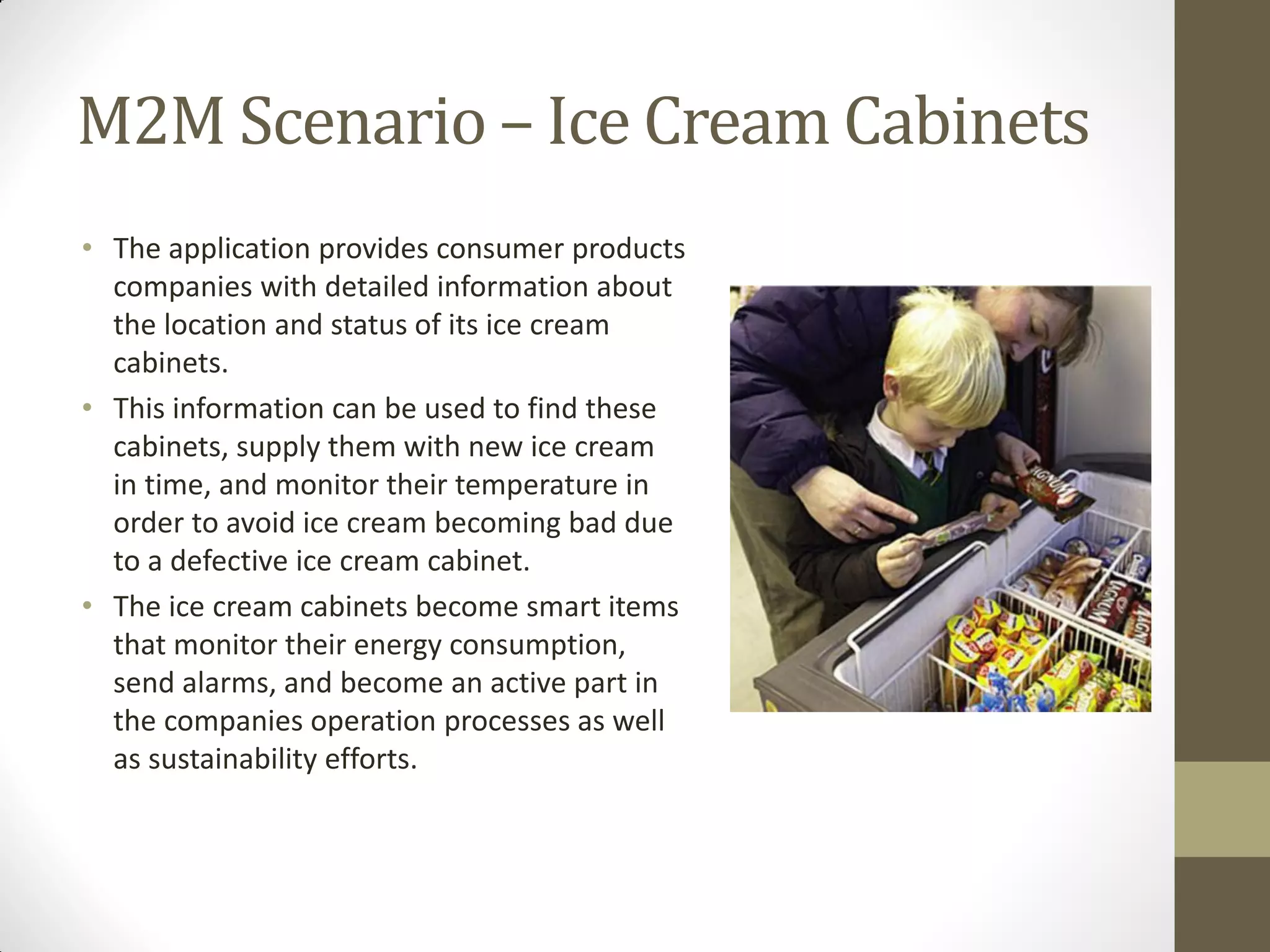 M2M Scenario – Ice Cream Cabinets

• The application provides consumer products companies with detailed information about the location and status of its ice cream cabinets.

• This information can be used to find these cabinets, supply them with new ice cream in time, and monitor their temperature in order to avoid ice cream becoming bad due to a defective ice cream cabinet.

• The ice cream cabinets become smart items that monitor their energy consumption, send alarms, and become an active part in the companies operation processes as well as sustainability efforts.

MAGNUM
MAGNUM
MAGNUM